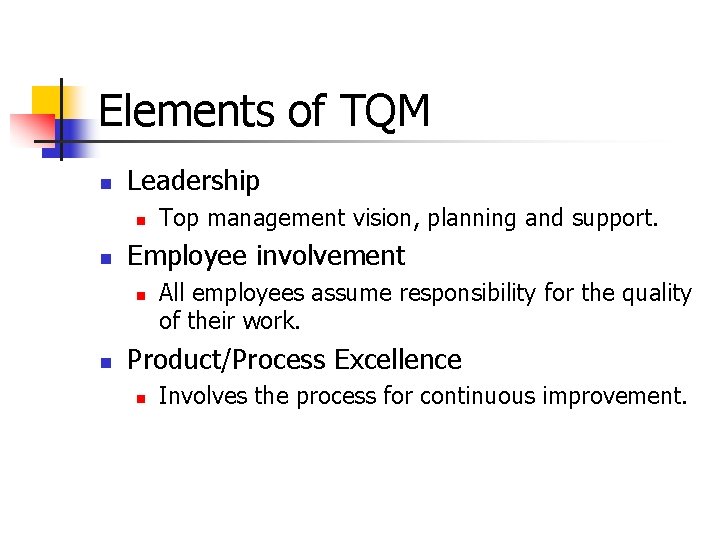 Elements of TQM

- Leadership
  - Top management vision, planning and support.
- Employee involvement
  - All employees assume responsibility for the quality of their work.
- Product/Process Excellence
  - Involves the process for continuous improvement.